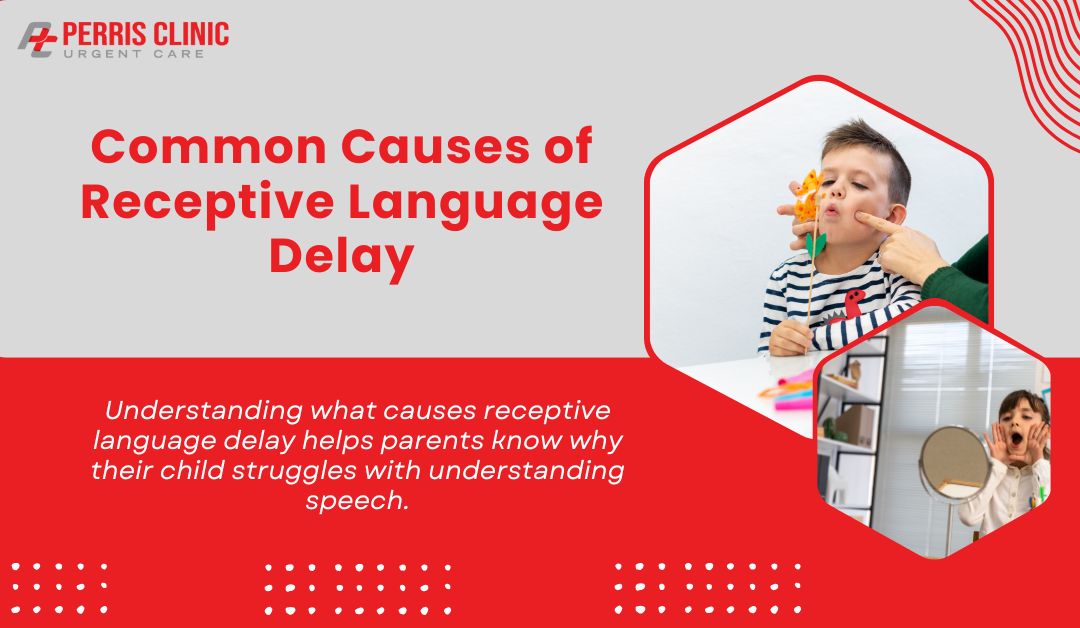 PERRIS CLINIC
URGENT CARE

Common Causes of Receptive Language Delay

Understanding what causes receptive language delay helps parents know why their child struggles with understanding speech.